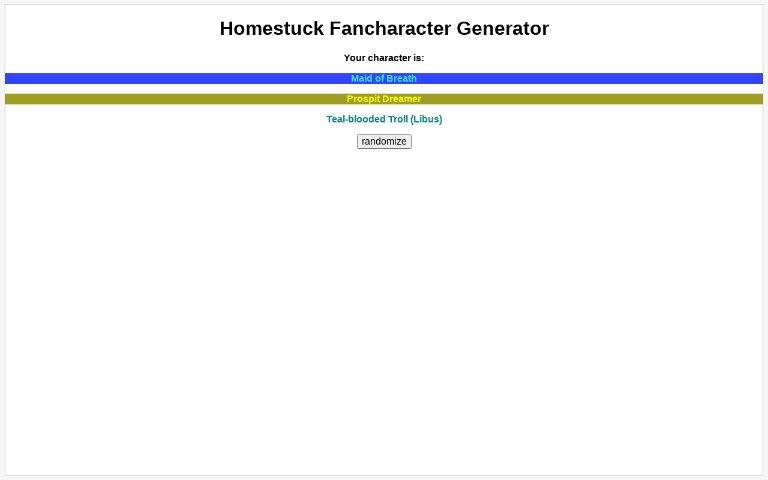 Homestuck Fancharacter Generator

Your character is:

Maid of Breath

Prospit Dreamer

Teal-blooded Troll (Libus)

randomize